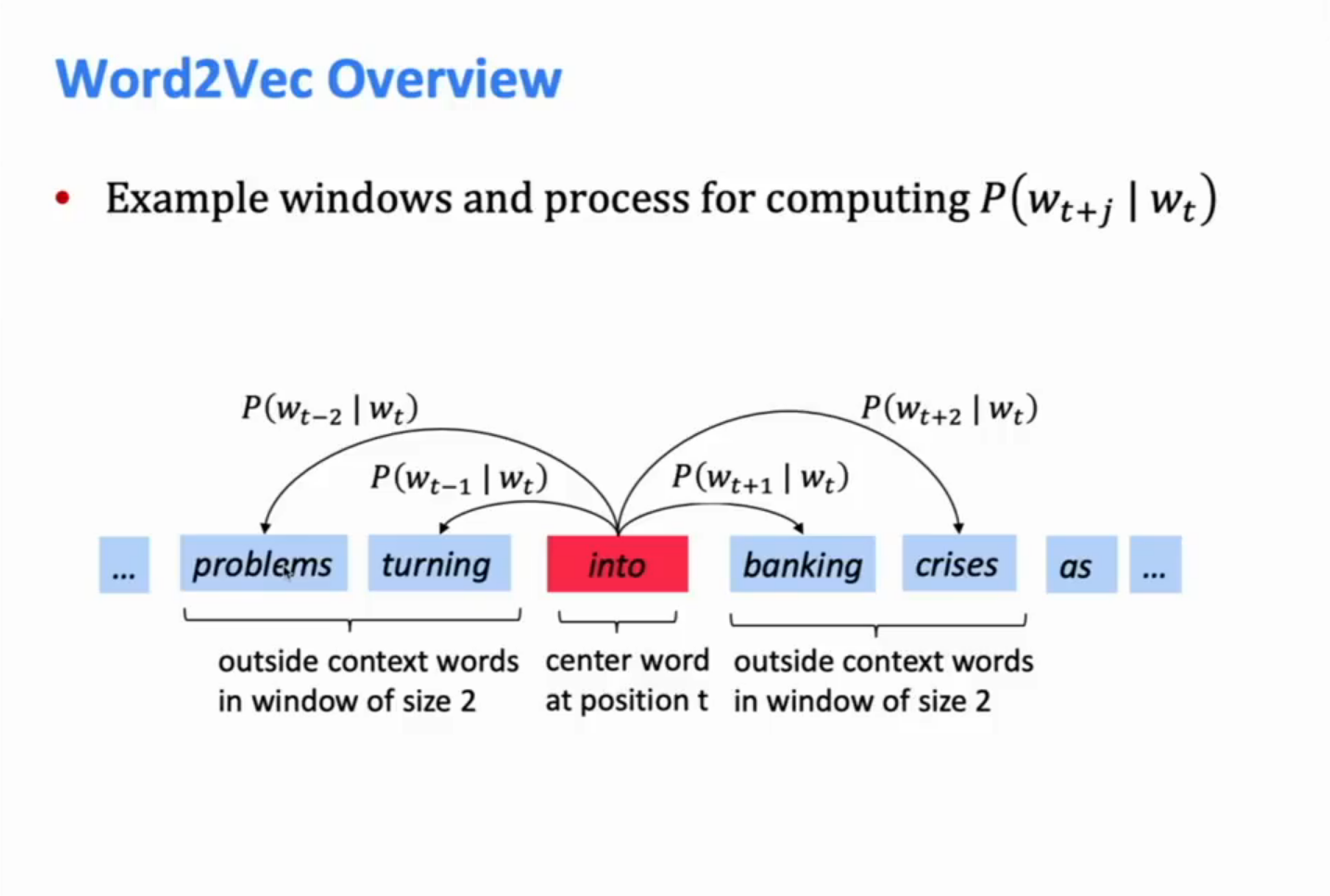 Word2Vec Overview

• Example windows and process for computing $P(w_{t+j} \mid w_t)$

$P(w_{t-2} \mid w_t)$

$P(w_{t+2} \mid w_t)$

$P(w_{t-1} \mid w_t)$

$P(w_{t+1} \mid w_t)$

... problems turning into banking crises as ...

outside context words in window of size 2

center word at position t

outside context words in window of size 2